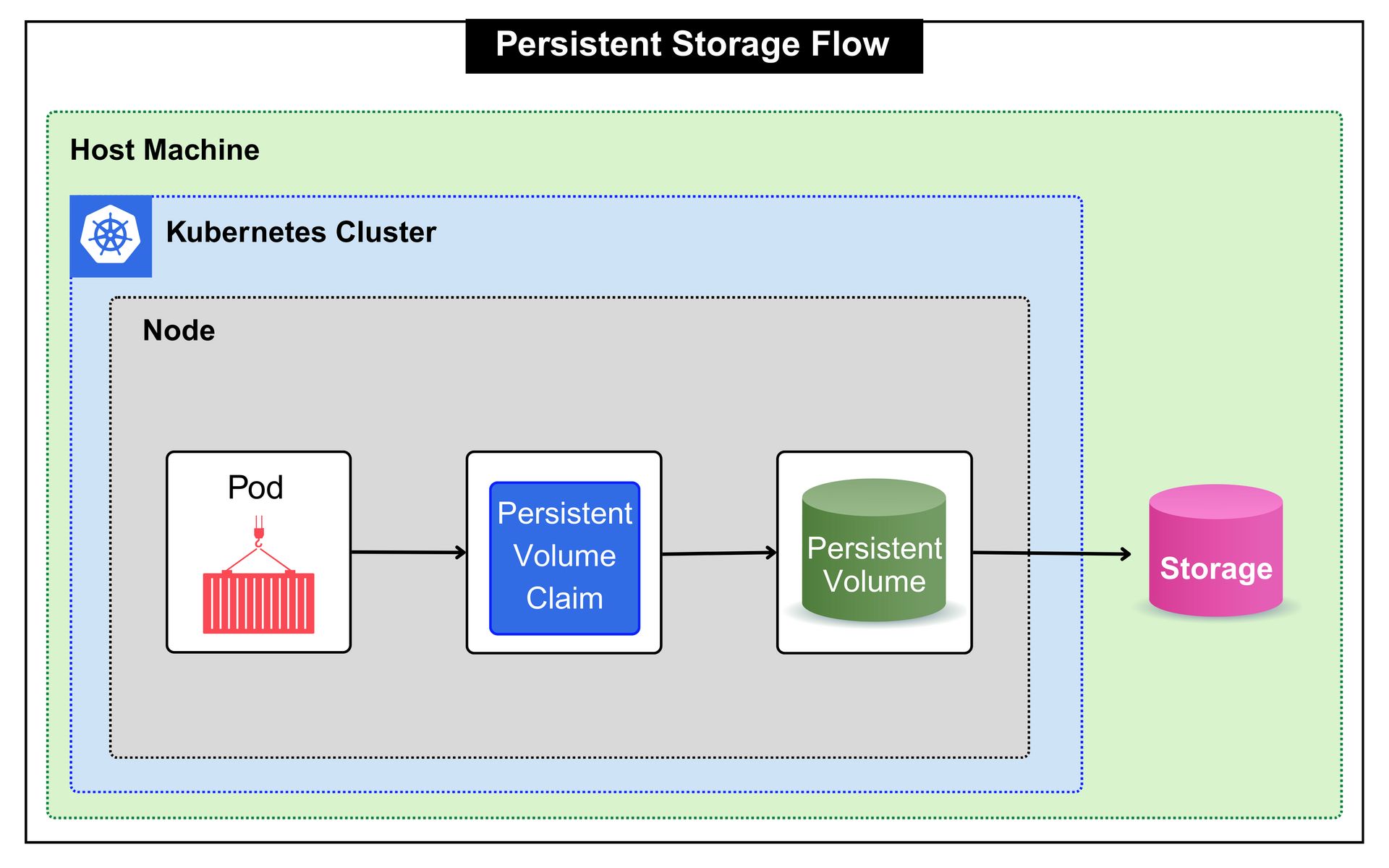 Persistent Storage Flow

Host Machine

Kubernetes Cluster

Node

Pod

Persistent Volume Claim

Persistent Volume

Storage